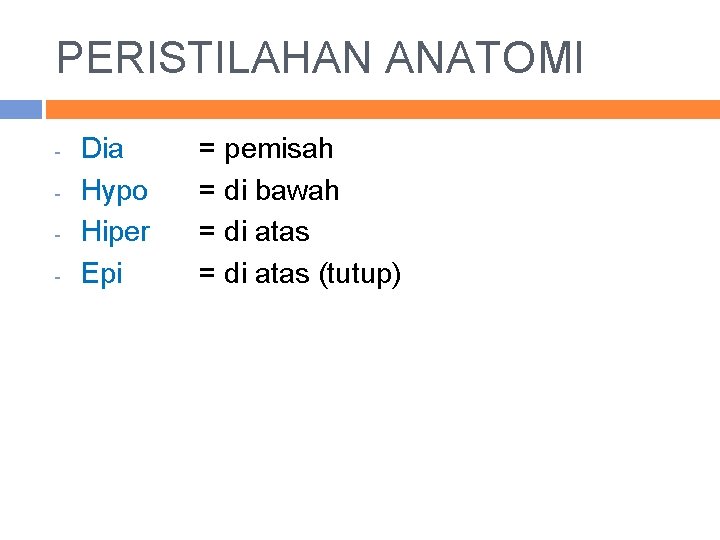 PERISTILAHAN ANATOMI

- Dia = pemisah
- Hypo = di bawah
- Hiper = di atas
- Epi = di atas (tutup)